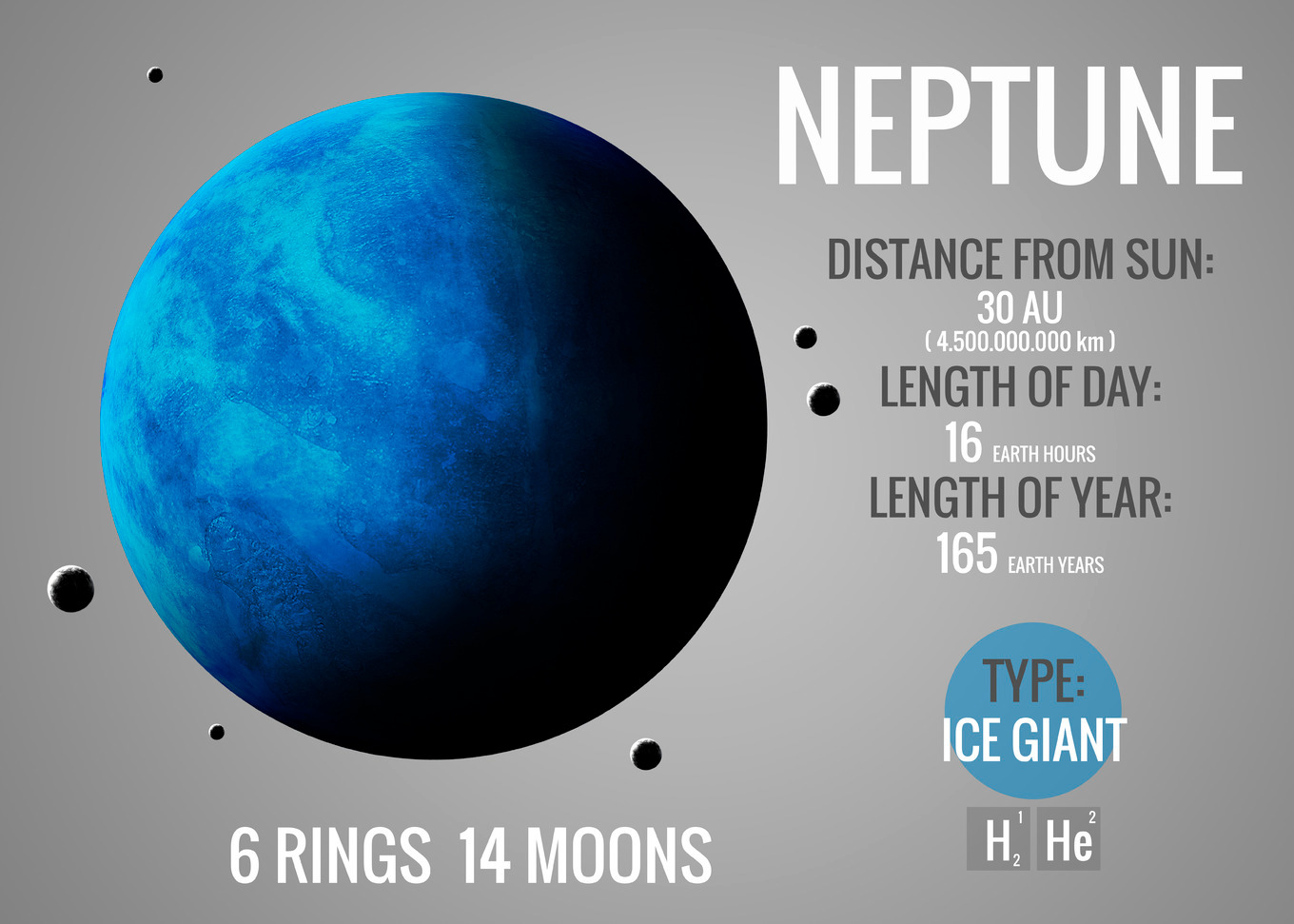 NEPTUNE

DISTANCE FROM SUN:
30 AU
( 4.500.000.000 km )
LENGTH OF DAY:
16 EARTH HOURS
LENGTH OF YEAR:
165 EARTH YEARS

TYPE:
ICE GIANT

$H_2^1$ $He^2$

6 RINGS 14 MOONS